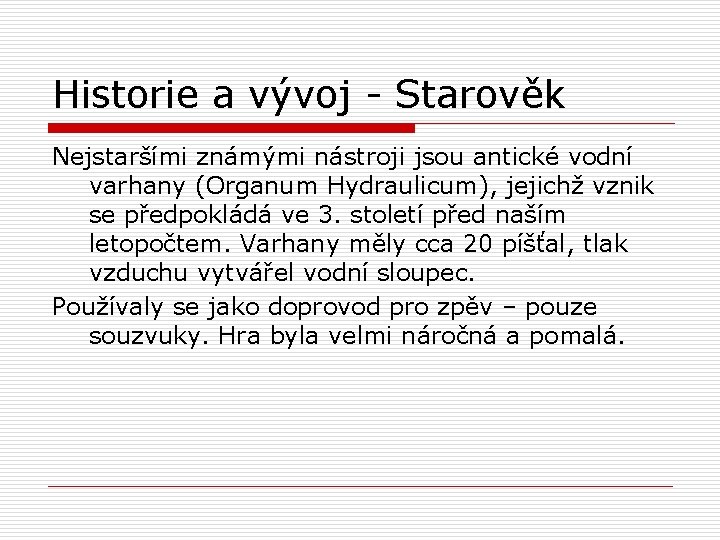 Historie a vývoj - Starověk

Nejstaršími známými nástroji jsou antické vodní varhany (Organum Hydraulicum), jejichž vznik se předpokládá ve 3. století před naším letopočtem. Varhany měly cca 20 píšťal, tlak vzduchu vytvářel vodní sloupec.

Používaly se jako doprovod pro zpěv – pouze souzvuky. Hra byla velmi náročná a pomalá.